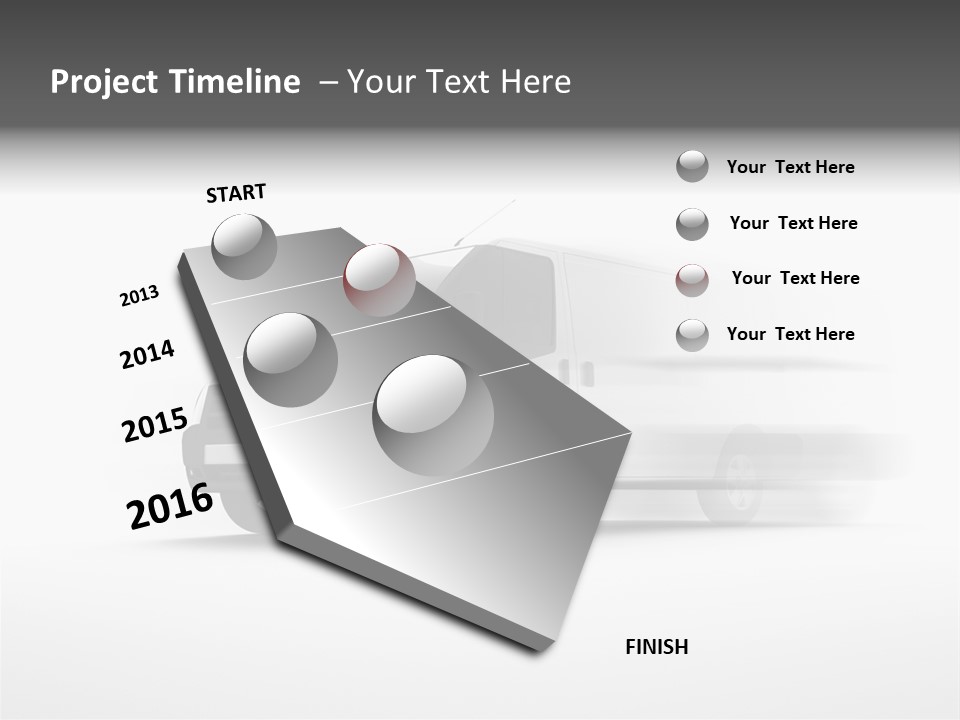 Project Timeline – Your Text Here

START

2013

2014

2015

2016

FINISH

Your Text Here

Your Text Here

Your Text Here

Your Text Here